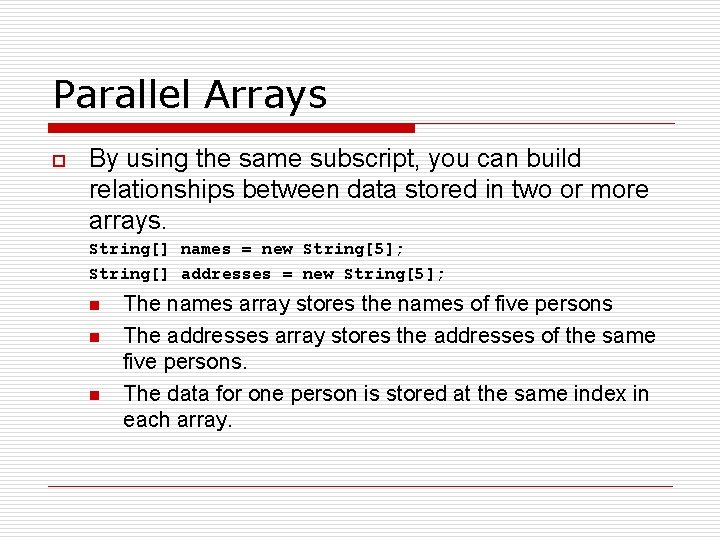 Parallel Arrays

By using the same subscript, you can build relationships between data stored in two or more arrays.

String[] names = new String[5];
String[] addresses = new String[5];

The names array stores the names of five persons

The addresses array stores the addresses of the same five persons.

The data for one person is stored at the same index in each array.